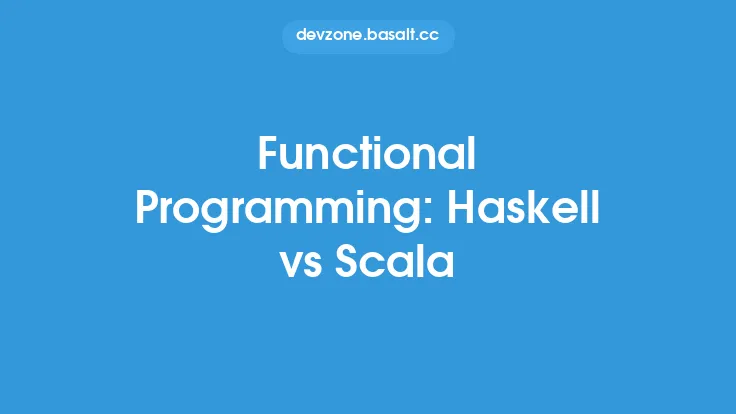 devzone.basalt.cc

Functional Programming: Haskell vs Scala